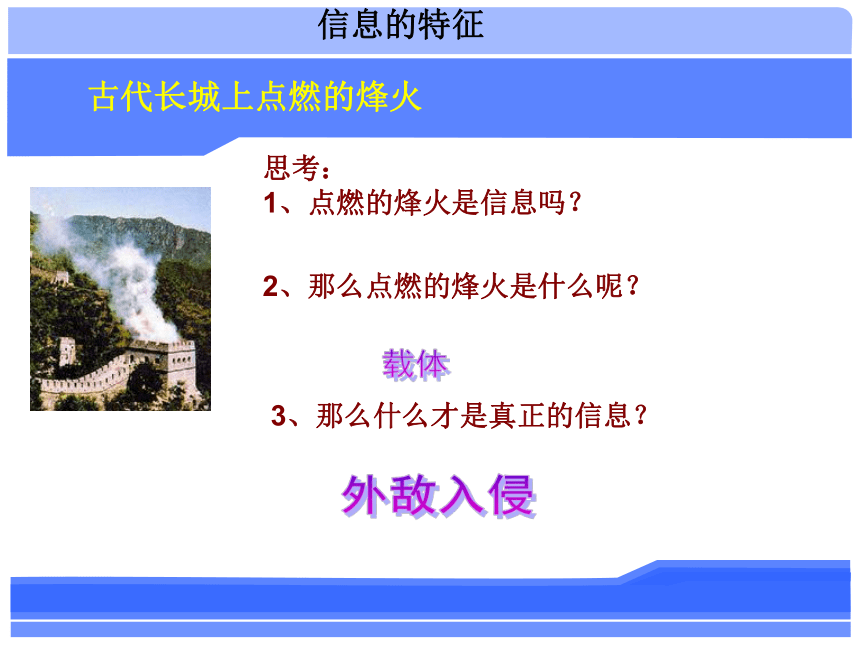 信息的特征

古代长城上点燃的烽火

思考：
1、点燃的烽火是信息吗？

2、那么点燃的烽火是什么呢？

载体

3、那么什么才是真正的信息？

外敌入侵